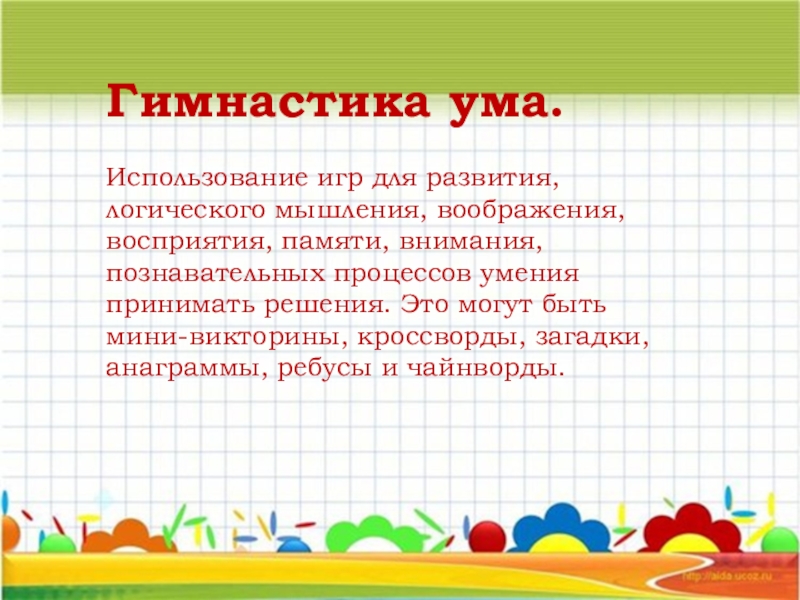 Гимнастика ума.

Использование игр для развития, логического мышления, воображения, восприятия, памяти, внимания, познавательных процессов умения принимать решения. Это могут быть мини-викторины, кроссворды, загадки, анаграммы, ребусы и чайнворды.

http://aida.ucoz.ru